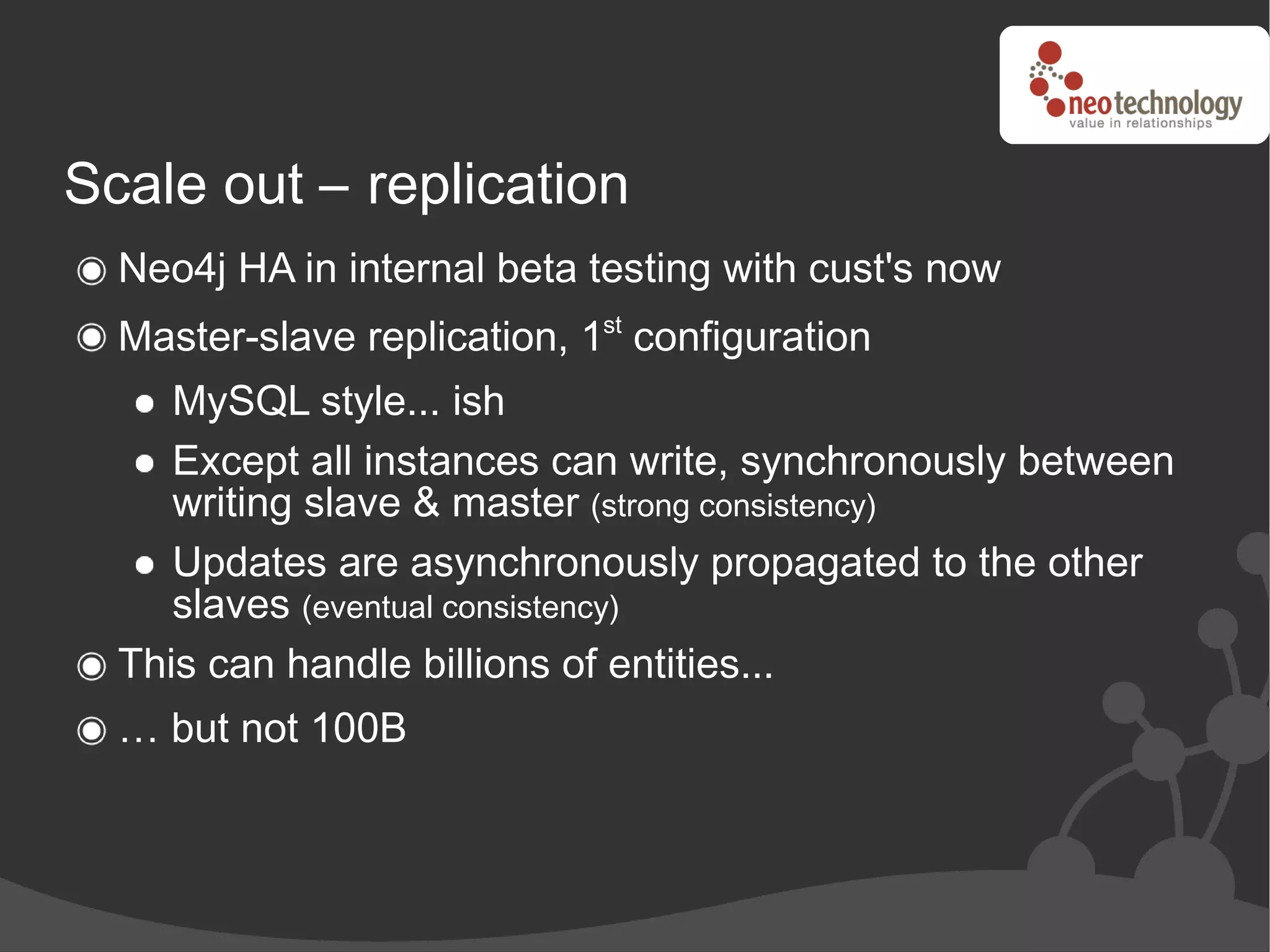 neotechnology
value in relationships

Scale out – replication

Neo4j HA in internal beta testing with cust's now

Master-slave replication, 1$^{st}$ configuration

MySQL style... ish

Except all instances can write, synchronously between writing slave & master (strong consistency)

Updates are asynchronously propagated to the other slaves (eventual consistency)

This can handle billions of entities...

… but not 100B